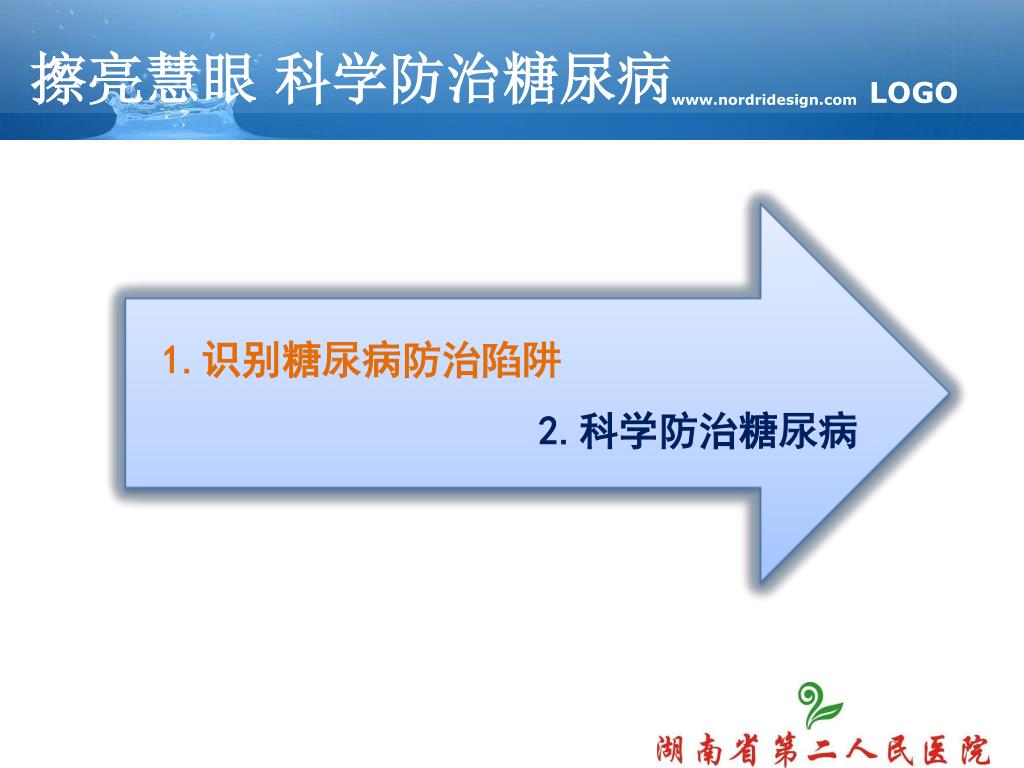 擦亮慧眼 科学防治糖尿病 www.nordridesign.com LOGO

1. 识别糖尿病防治陷阱

2. 科学防治糖尿病

湖南省第二人民医院